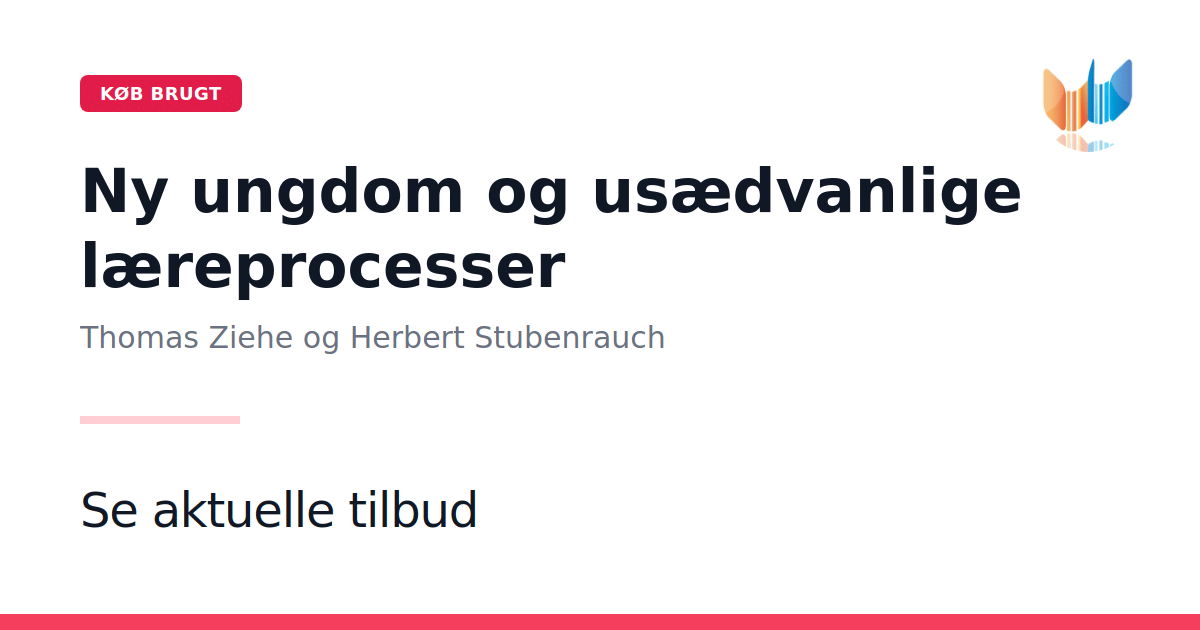 KØB BRUGT

Ny ungdom og usædvanlige læreprocesser

Thomas Ziehe og Herbert Stubenrauch

Se aktuelle tilbud